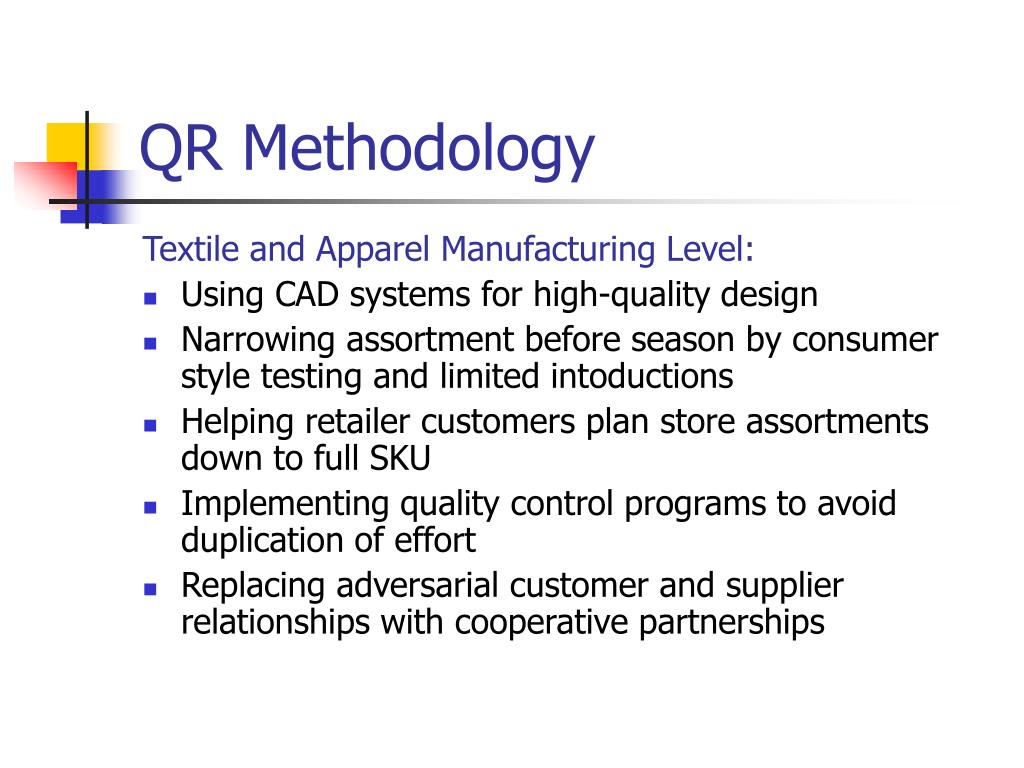 QR Methodology

Textile and Apparel Manufacturing Level:

- Using CAD systems for high-quality design
- Narrowing assortment before season by consumer style testing and limited intoductions
- Helping retailer customers plan store assortments down to full SKU
- Implementing quality control programs to avoid duplication of effort
- Replacing adversarial customer and supplier relationships with cooperative partnerships